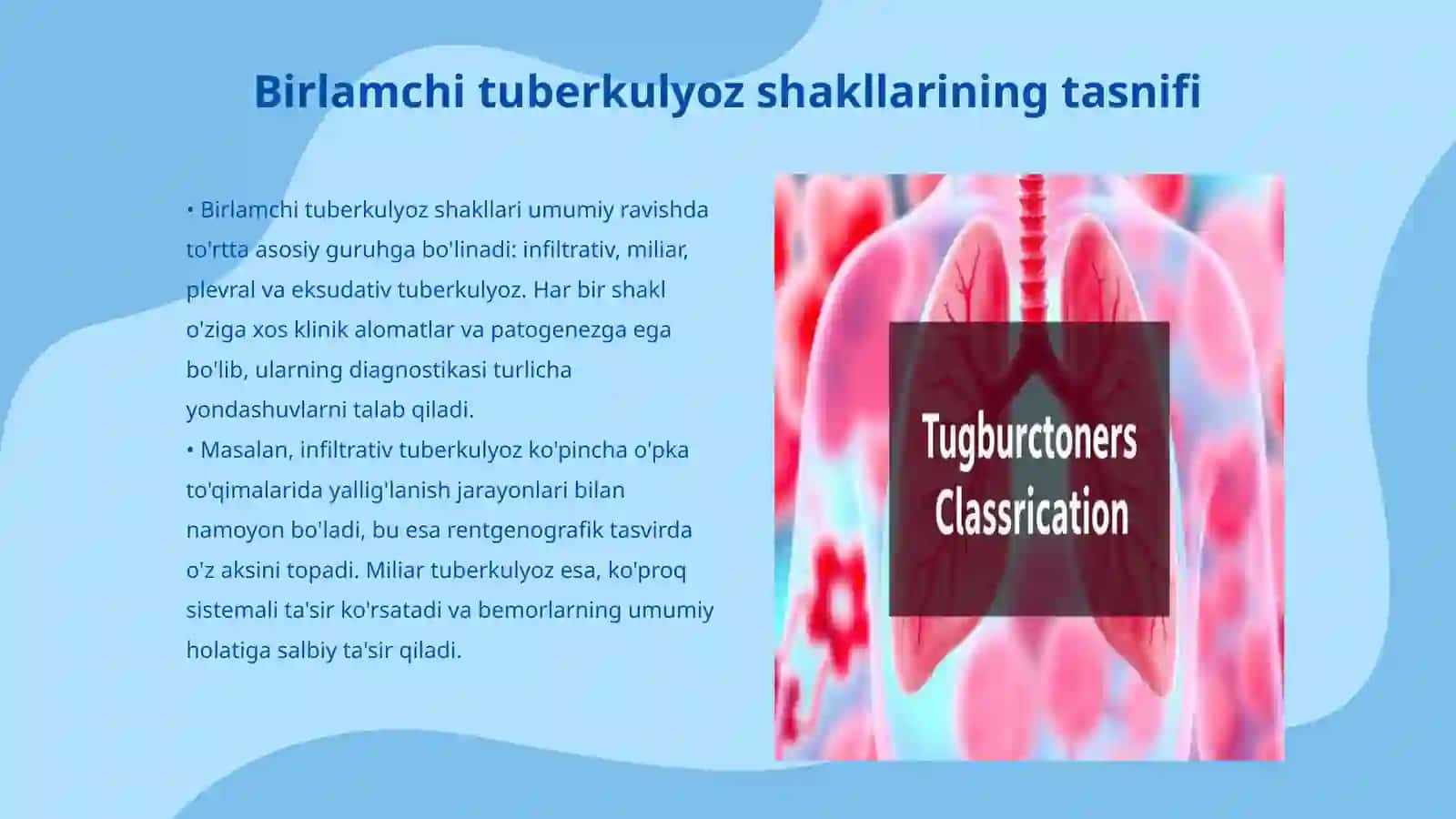 Birlamchi tuberkulyoz shakllarining tasnifi

• Birlamchi tuberkulyoz shakllari umumiy ravishda to'rtta asosiy guruhga bo'linadi: infiltrativ, miliar, plevral va eksudativ tuberkulyoz. Har bir shakl o'ziga xos klinik alomatlar va patogenezga ega bo'lib, ularning diagnostikasi turlicha yondashuvlarni talab qiladi.
• Masalan, infiltrativ tuberkulyoz ko'pincha o'pka to'qimalarida yallig'lanish jarayonlari bilan namoyon bo'ladi, bu esa rentgenografik tasvirda o'z aksini topadi. Miliar tuberkulyoz esa, ko'proq sistemali ta'sir ko'rsatadi va bemorlarning umumiy holatiga salbiy ta'sir qiladi.

Tugburctoners Classrication